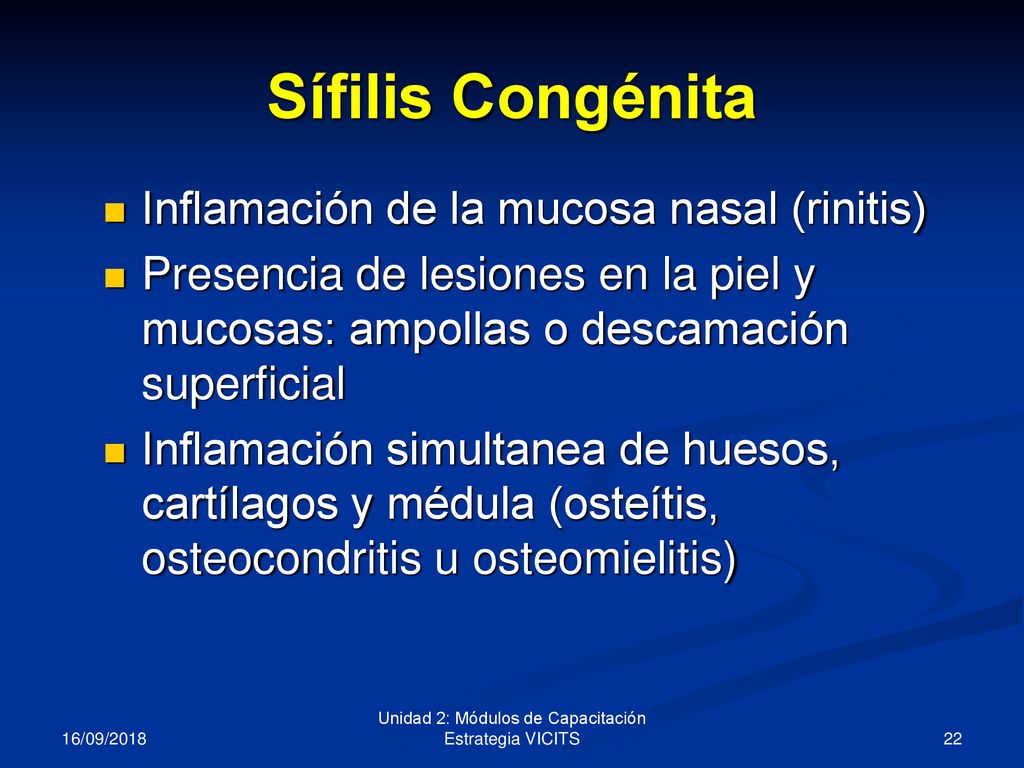 Sífilis Congénita

Inflamación de la mucosa nasal (rinitis)

Presencia de lesiones en la piel y mucosas: ampollas o descamación superficial

Inflamación simultanea de huesos, cartílagos y médula (osteítis, osteocondritis u osteomielitis)

16/09/2018

Unidad 2: Módulos de Capacitación Estrategia VICITS

22